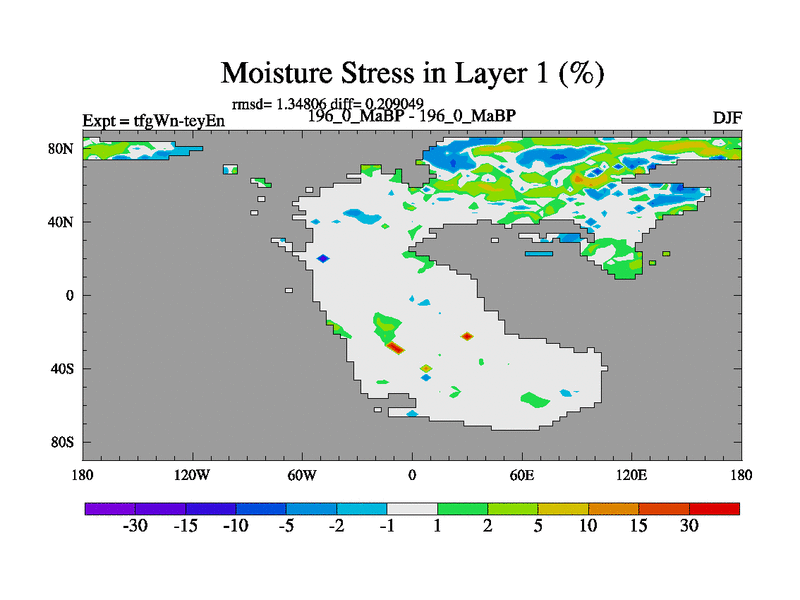 Moisture Stress in Layer 1 (%)

rmsd= 1.34806 diff= 0.209049

Expt = tfgWn-teyEn

196_0_MaBP - 196_0_MaBP

DJF

80N
40N
0
40S
80S

180 120W 60W 0 60E 120E 180

-30 -15 -10 -5 -2 -1 1 2 5 10 15 30